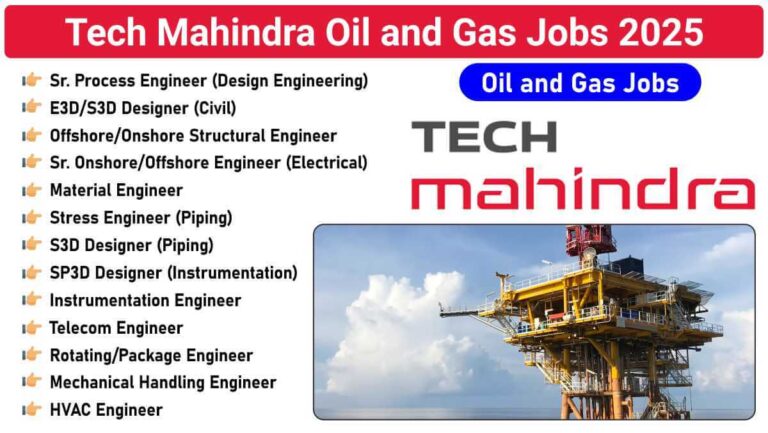 Tech Mahindra Oil and Gas Jobs 2025

👉 Sr. Process Engineer (Design Engineering)
👉 E3D/S3D Designer (Civil)
👉 Offshore/Onshore Structural Engineer
👉 Sr. Onshore/Offshore Engineer (Electrical)
👉 Material Engineer
👉 Stress Engineer (Piping)
👉 S3D Designer (Piping)
👉 SP3D Designer (Instrumentation)
👉 Instrumentation Engineer
👉 Telecom Engineer
👉 Rotating/Package Engineer
👉 Mechanical Handling Engineer
👉 HVAC Engineer

Oil and Gas Jobs

TECH
mahindra